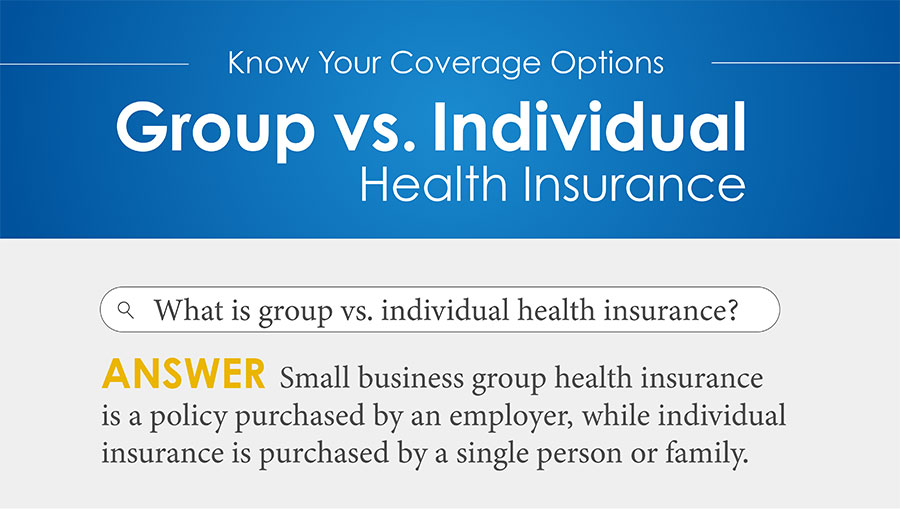 Know Your Coverage Options
Group vs. Individual
Health Insurance

What is group vs. individual health insurance?

ANSWER Small business group health insurance is a policy purchased by an employer, while individual insurance is purchased by a single person or family.